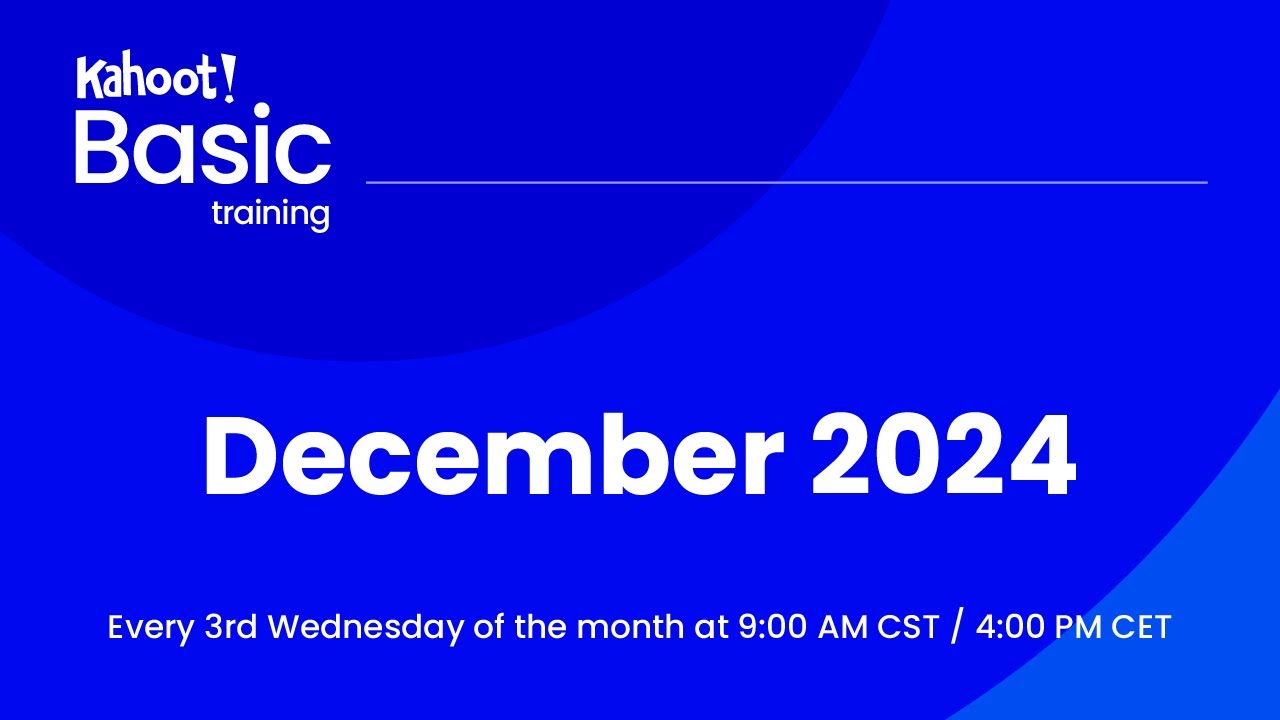 Kahoot!
Basic
training

December 2024

Every 3rd Wednesday of the month at 9:00 AM CST / 4:00 PM CET